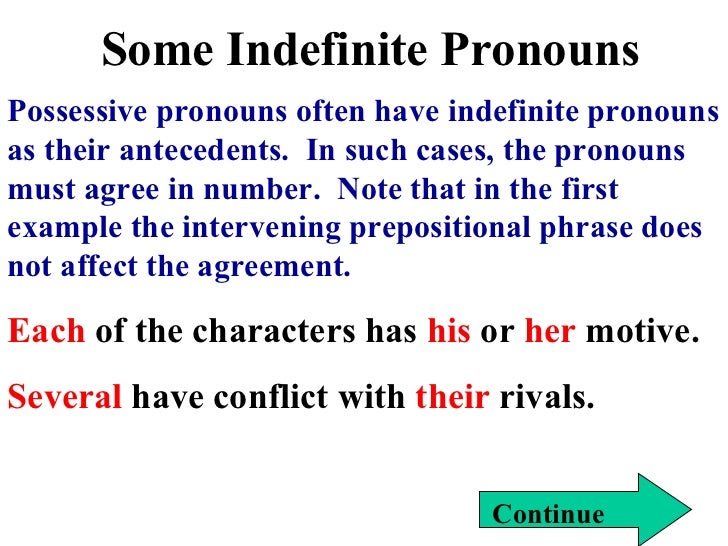 Some Indefinite Pronouns

Possessive pronouns often have indefinite pronouns as their antecedents. In such cases, the pronouns must agree in number. Note that in the first example the intervening prepositional phrase does not affect the agreement.

Each of the characters has his or her motive.

Several have conflict with their rivals.

Continue